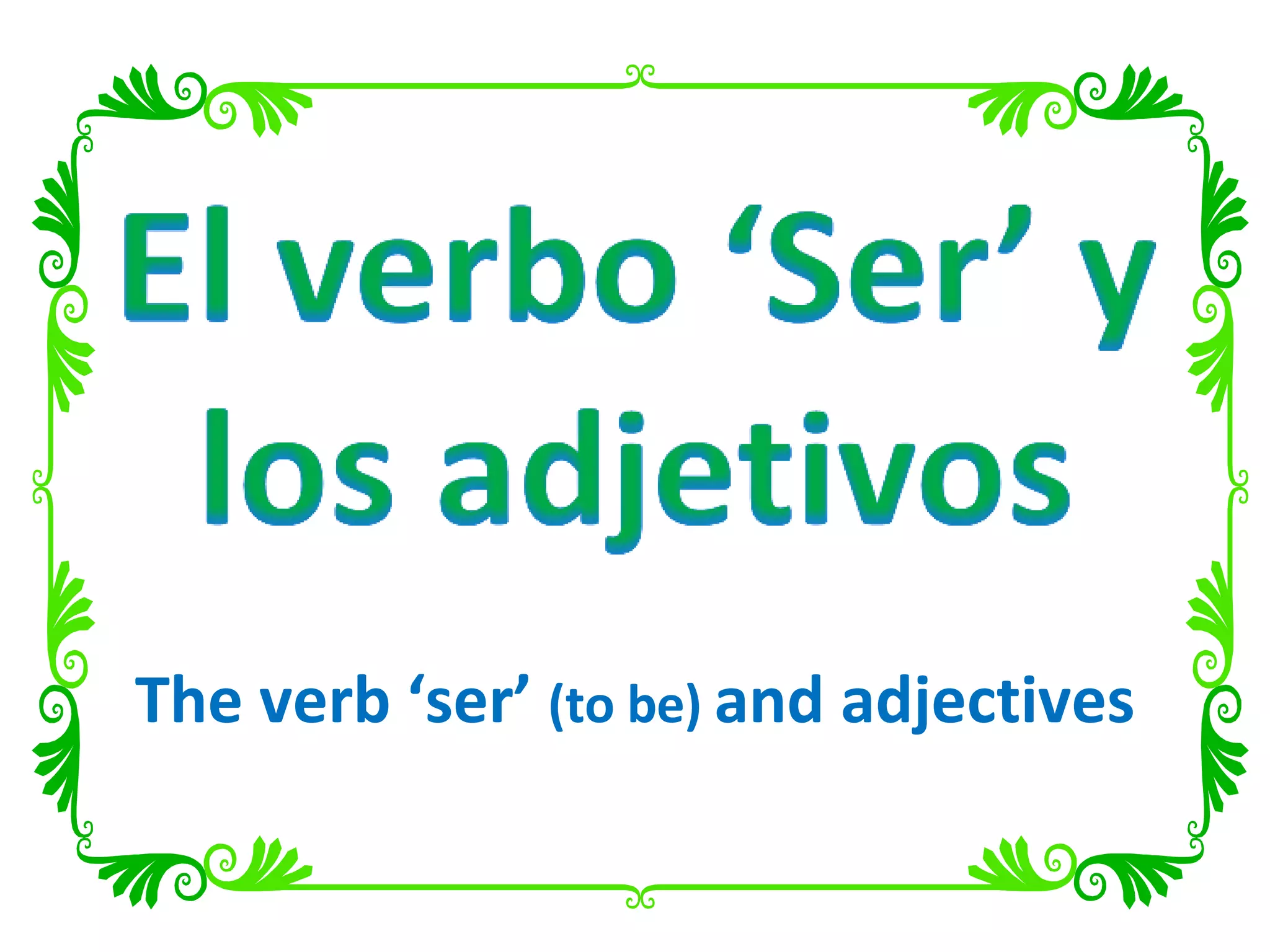 El verbo ‘Ser’ y los adjetivos

The verb ‘ser’ (to be) and adjectives